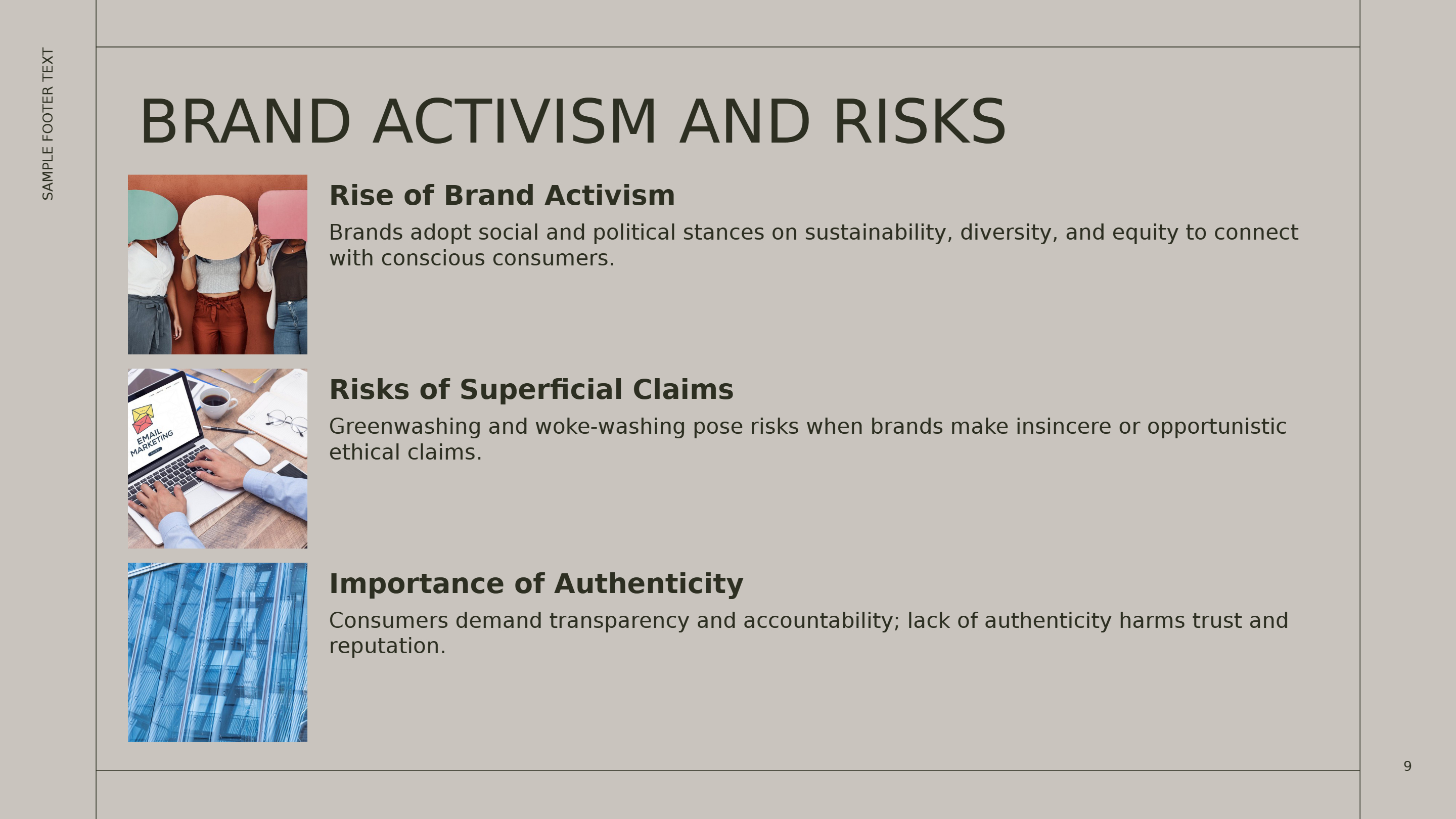 SAMPLE FOOTER TEXT

BRAND ACTIVISM AND RISKS

Rise of Brand Activism

Brands adopt social and political stances on sustainability, diversity, and equity to connect with conscious consumers.

EMAIL MARKETING

Risks of Superficial Claims

Greenwashing and woke-washing pose risks when brands make insincere or opportunistic ethical claims.

Importance of Authenticity

Consumers demand transparency and accountability; lack of authenticity harms trust and reputation.

9